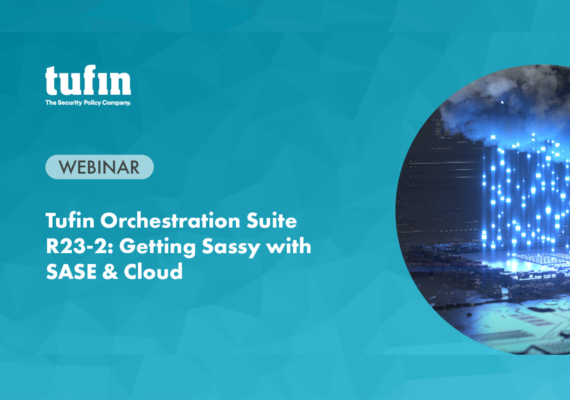 tufin
The Security Policy Company.

WEBINAR

Tufin Orchestration Suite R23-2: Getting Sassy with SASE & Cloud